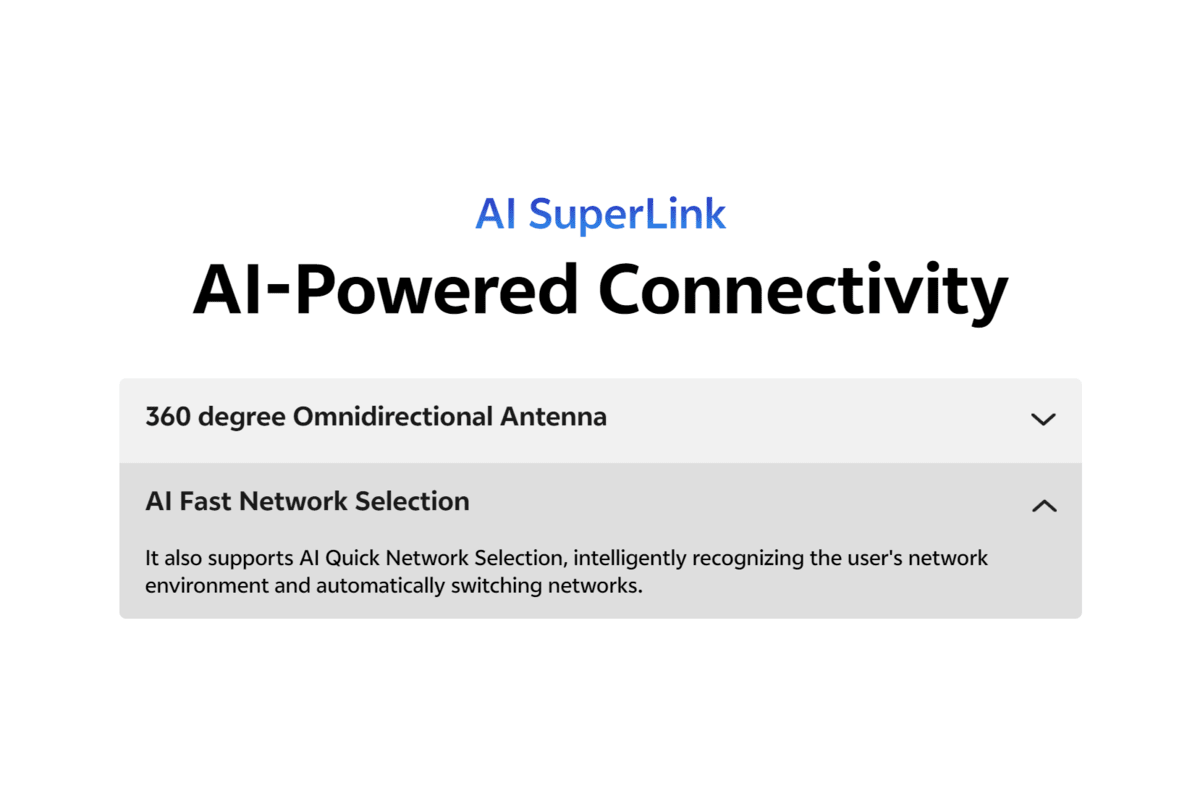 AI SuperLink

AI-Powered Connectivity

360 degree Omnidirectional Antenna

AI Fast Network Selection

It also supports AI Quick Network Selection, intelligently recognizing the user's network environment and automatically switching networks.